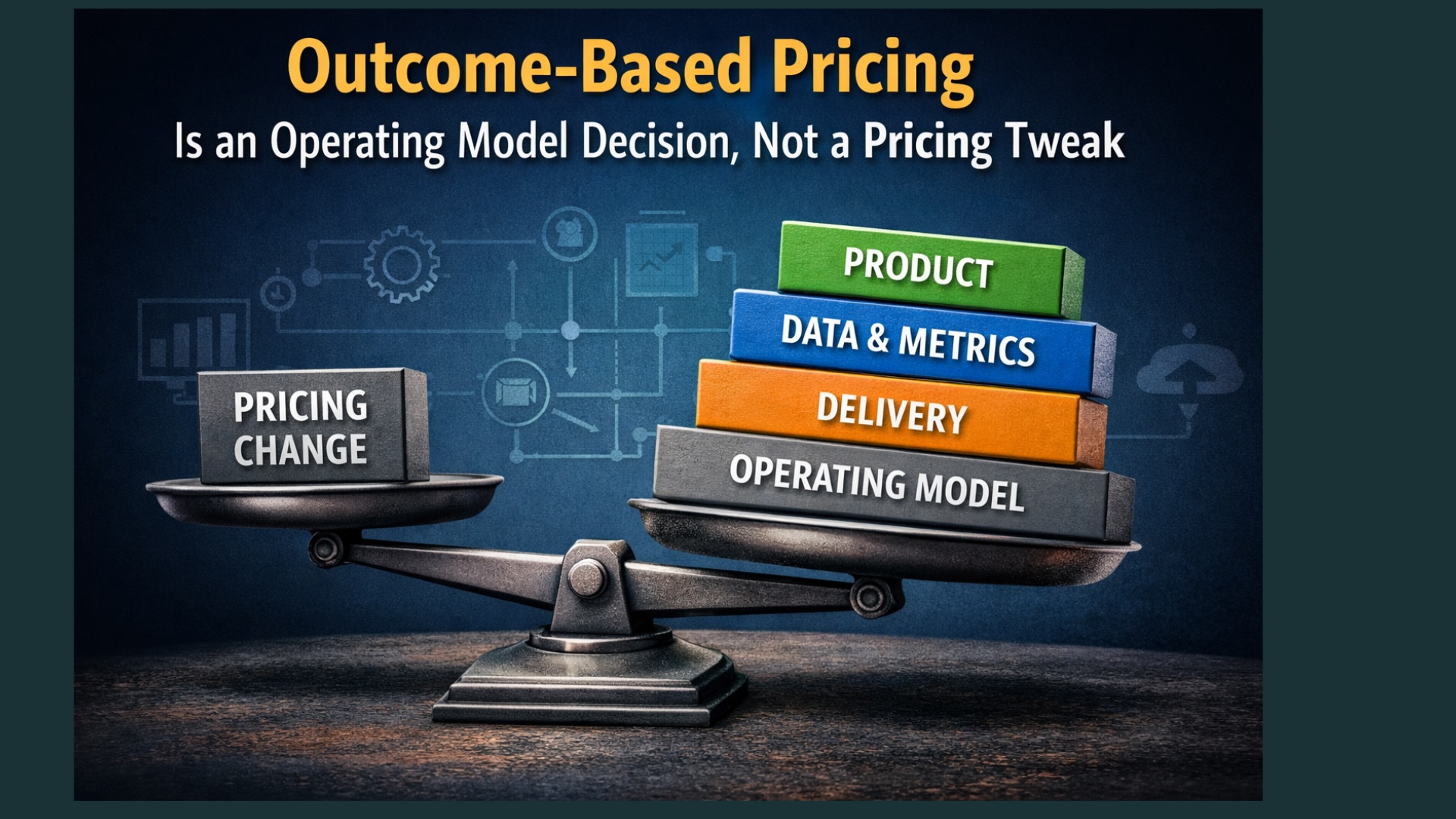 Outcome-Based Pricing
Is an Operating Model Decision, Not a Pricing Tweak

PRICING CHANGE

PRODUCT
DATA & METRICS
DELIVERY
OPERATING MODEL